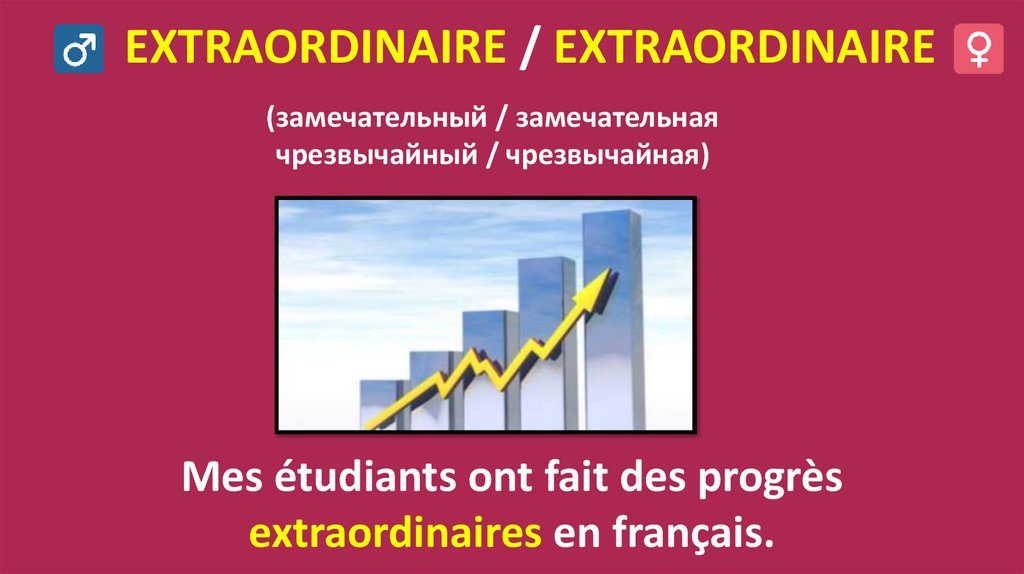 ♂ EXTRAORDINAIRE / EXTRAORDINAIRE ♀

(замечательный / замечательная
чрезвычайный / чрезвычайная)

Mes étudiants ont fait des progrès extraordinaires en français.